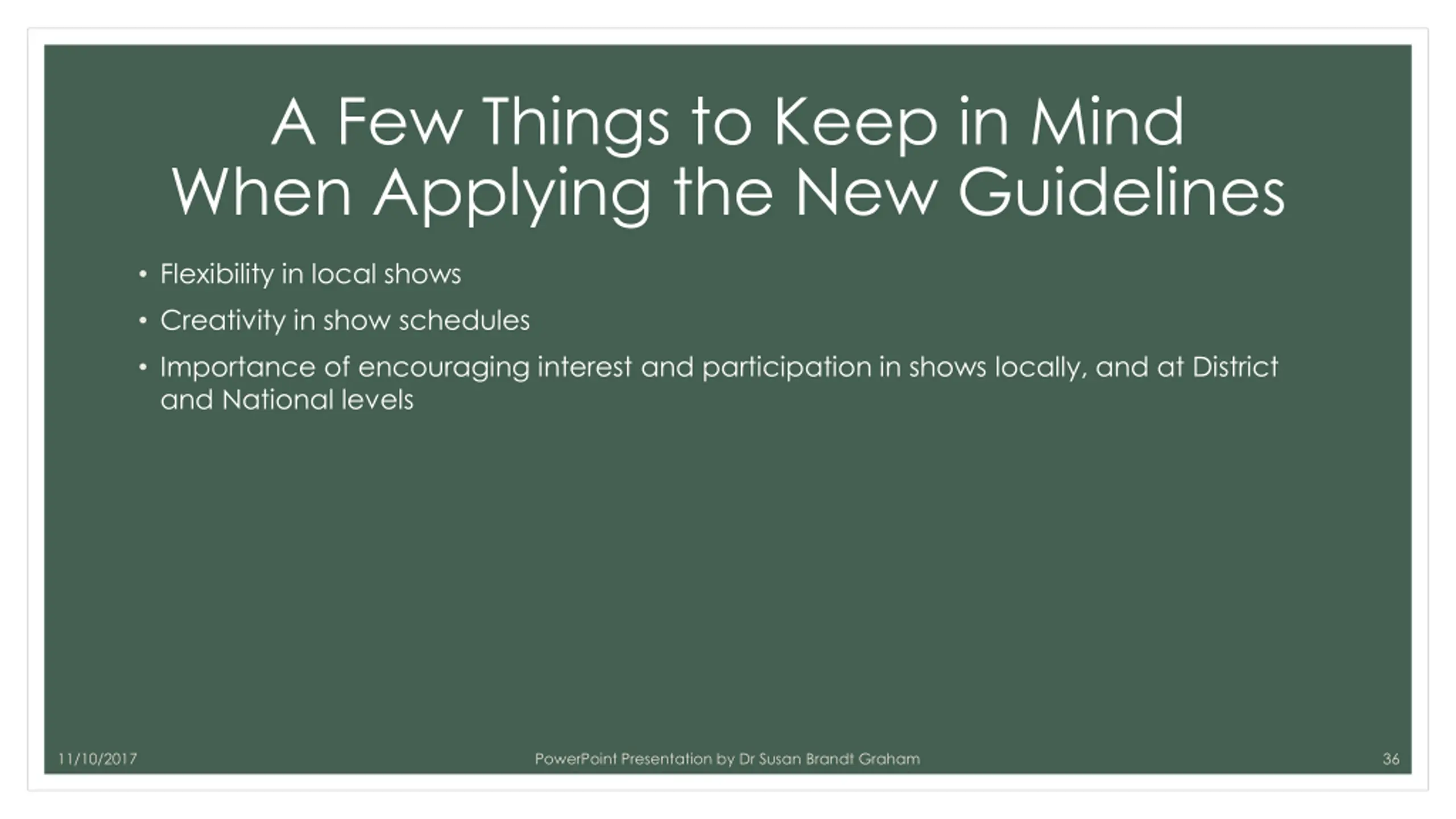 A Few Things to Keep in Mind When Applying the New Guidelines

• Flexibility in local shows
• Creativity in show schedules
• Importance of encouraging interest and participation in shows locally, and at District and National levels

11/10/2017

PowerPoint Presentation by Dr Susan Brandt Graham

36